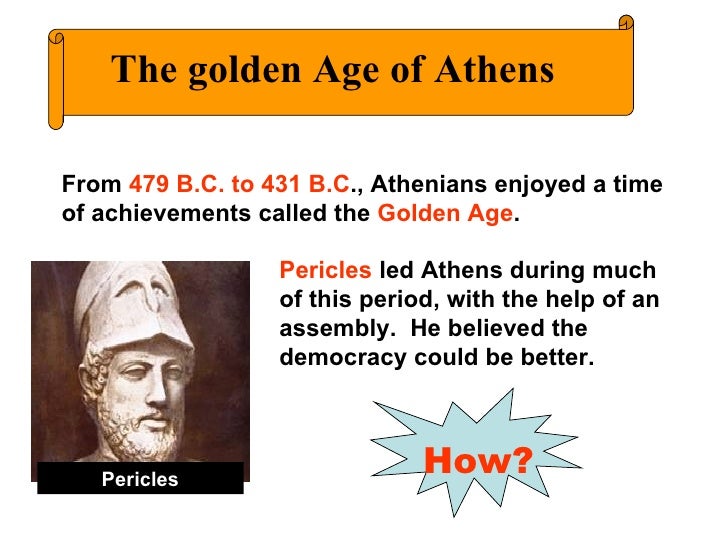 The golden Age of Athens

From 479 B.C. to 431 B.C., Athenians enjoyed a time of achievements called the Golden Age.

Pericles led Athens during much of this period, with the help of an assembly.  He believed the democracy could be better.

Pericles

How?